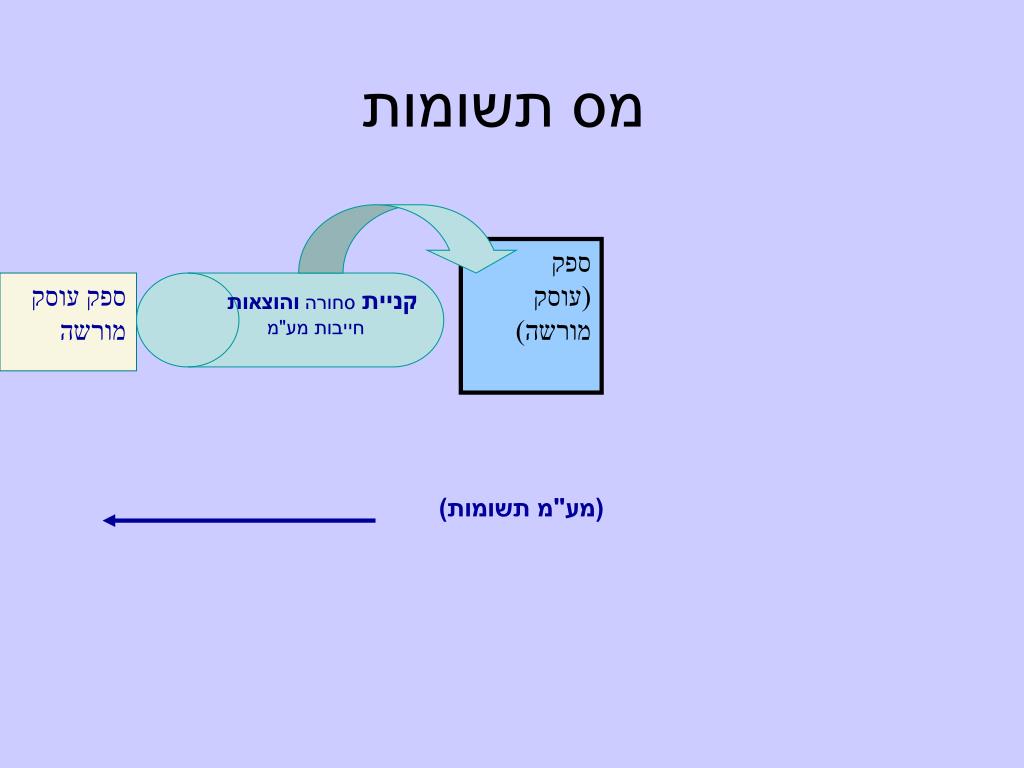 מס תשומות

ספק (עוסק מורשה)

קניית סחורה והוצאות חייבות מע"מ

ספק עוסק מורשה

(מע"מ תשומות)